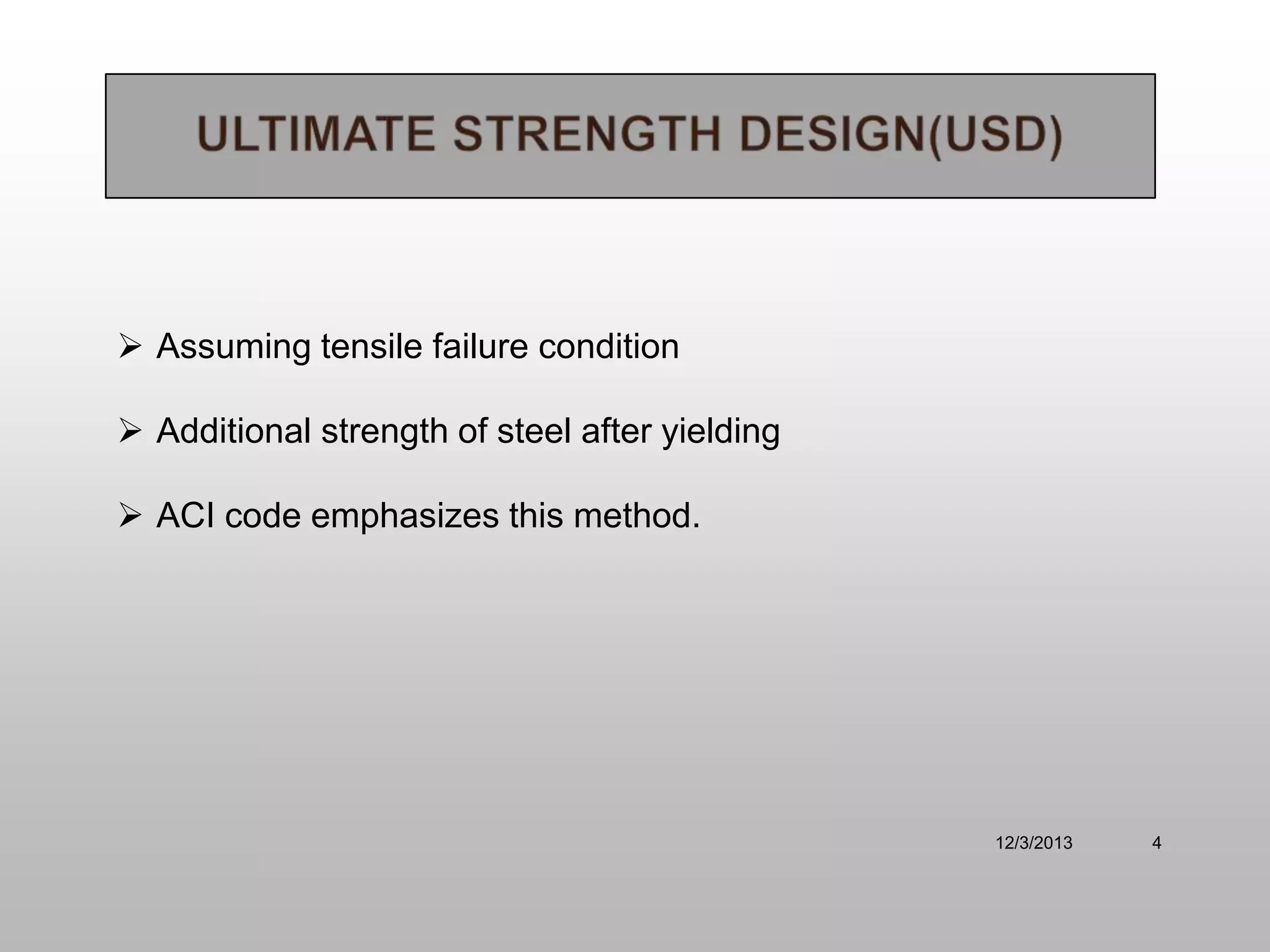 ULTIMATE STRENGTH DESIGN(USD)

➢ Assuming tensile failure condition

➢ Additional strength of steel after yielding

➢ ACI code emphasizes this method.

12/3/2013 4